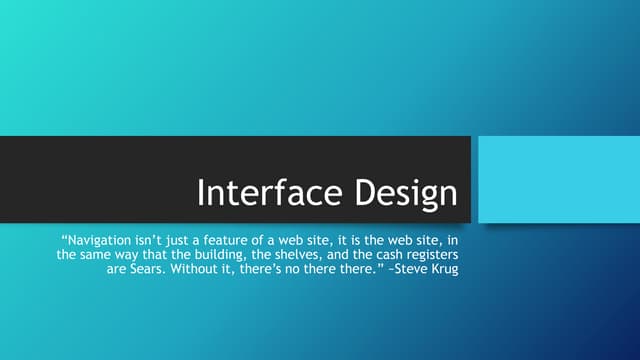 Interface Design

“Navigation isn’t just a feature of a web site, it is the web site, in the same way that the building, the shelves, and the cash registers are Sears. Without it, there’s no there there.” –Steve Krug